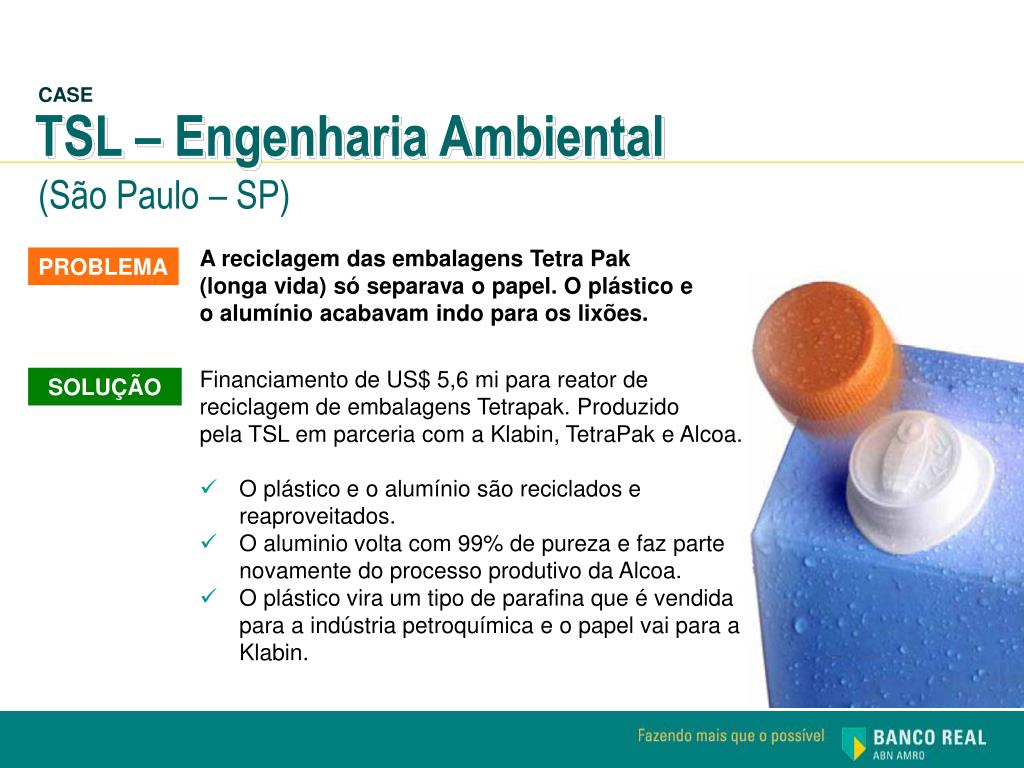 CASE
TSL – Engenharia Ambiental
(São Paulo – SP)

PROBLEMA

A reciclagem das embalagens Tetra Pak (longa vida) só separava o papel. O plástico e o alumínio acabavam indo para os lixões.

SOLUÇÃO

Financiamento de US$ 5,6 mi para reator de reciclagem de embalagens Tetrapak. Produzido pela TSL em parceria com a Klabin, TetraPak e Alcoa.

✓ O plástico e o alumínio são reciclados e reaproveitados.
✓ O aluminio volta com 99% de pureza e faz parte novamente do processo produtivo da Alcoa.
✓ O plástico vira um tipo de parafina que é vendida para a indústria petroquímica e o papel vai para a Klabin.

Fazendo mais que o possível
BANCO REAL
ABN AMRO